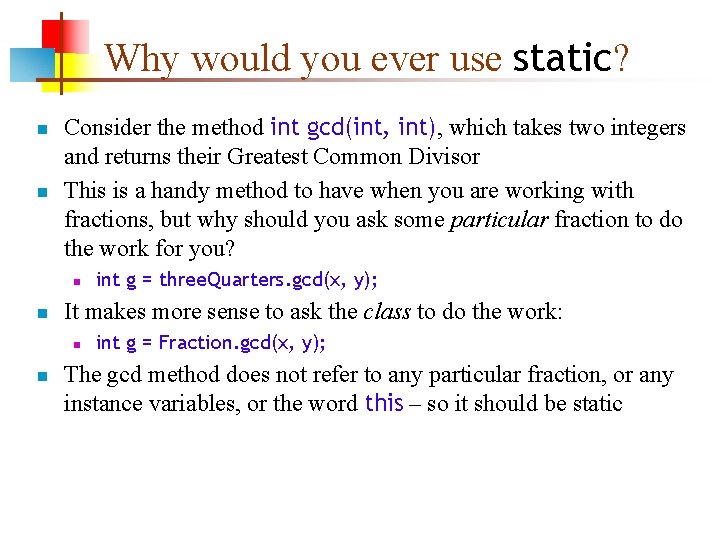 Why would you ever use static?

Consider the method int gcd(int, int), which takes two integers and returns their Greatest Common Divisor

This is a handy method to have when you are working with fractions, but why should you ask some particular fraction to do the work for you?

int g = threeQuarters.gcd(x, y);

It makes more sense to ask the class to do the work:

int g = Fraction.gcd(x, y);

The gcd method does not refer to any particular fraction, or any instance variables, or the word this – so it should be static